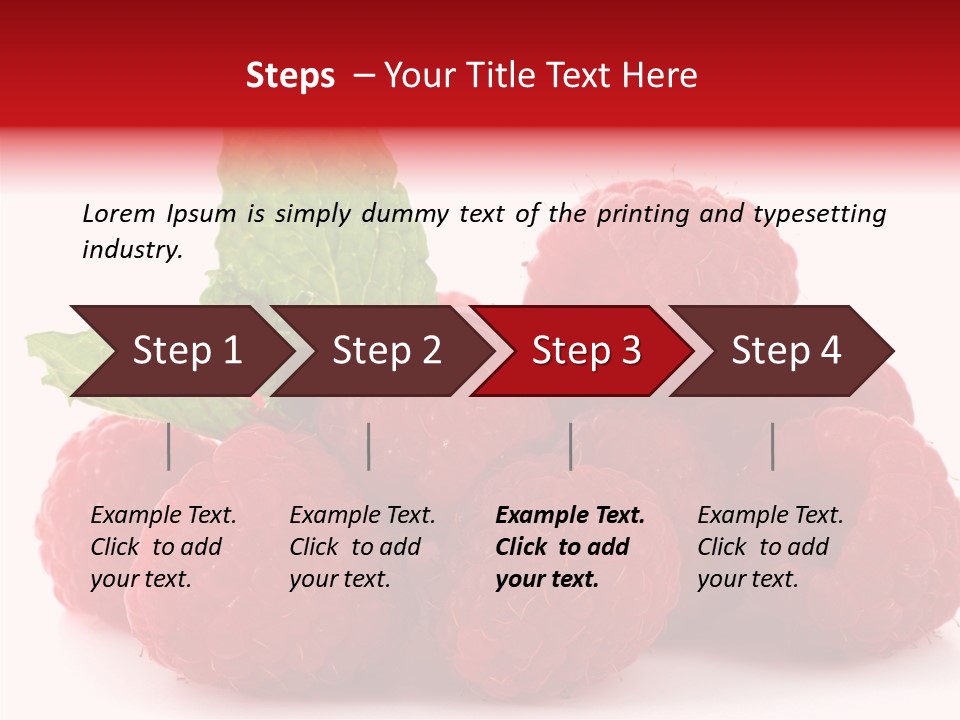 Steps – Your Title Text Here

Lorem Ipsum is simply dummy text of the printing and typesetting industry.

Step 1

Step 2

Step 3

Step 4

Example Text. Click to add your text.

Example Text. Click to add your text.

Example Text. Click to add your text.

Example Text. Click to add your text.